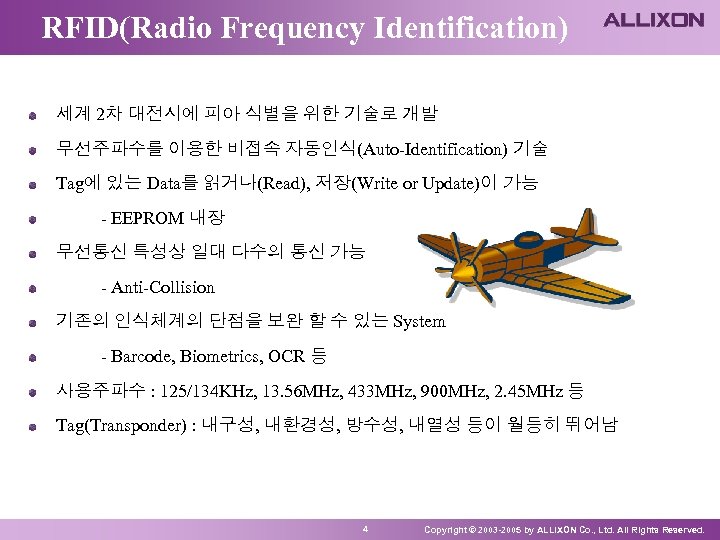 RFID(Radio Frequency Identification)

ALLIXON

세계 2차 대전시에 피아 식별을 위한 기술로 개발

무선주파수를 이용한 비접속 자동인식(Auto-Identification) 기술

Tag에 있는 Data를 읽거나(Read), 저장(Write or Update)이 가능

- EEPROM 내장

무선통신 특성상 일대 다수의 통신 가능

- Anti-Collision

기존의 인식체계의 단점을 보완 할 수 있는 System

- Barcode, Biometrics, OCR 등

사용주파수 : 125/134KHz, 13.56MHz, 433MHz, 900MHz, 2.45MHz 등

Tag(Transponder) : 내구성, 내환경성, 방수성, 내열성 등이 월등히 뛰어남

4

Copyright © 2003-2005 by ALLIXON Co., Ltd. All Rights Reserved.